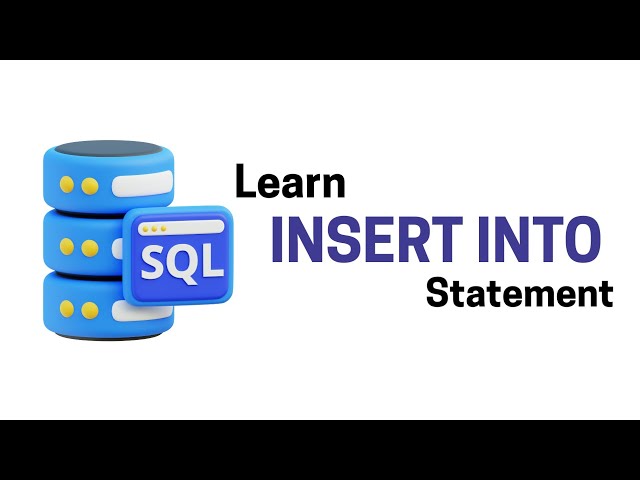 SQL

Learn
INSERT INTO
Statement